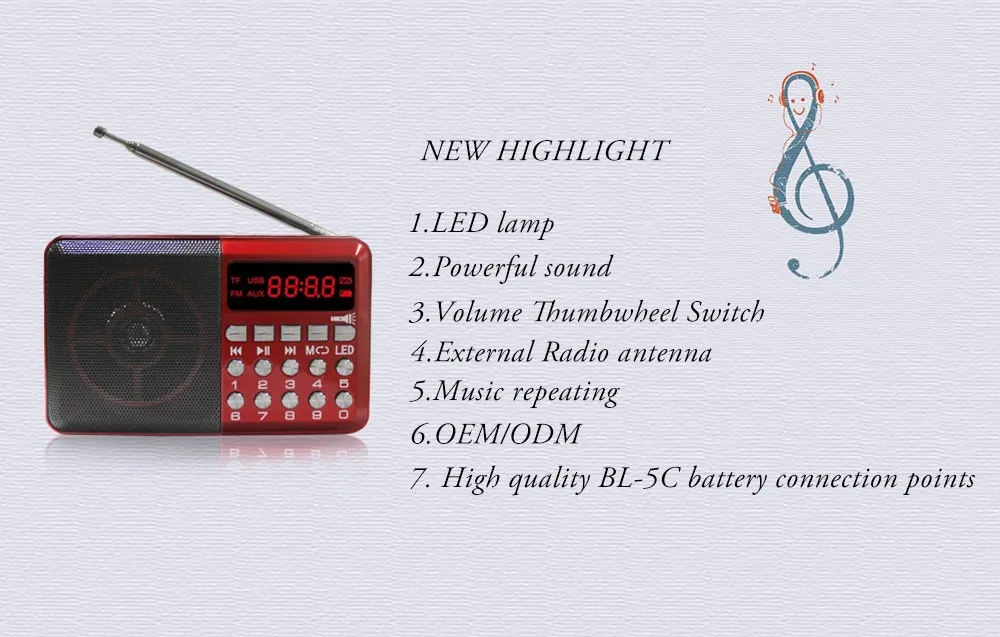 TF USB
FM AUX 88:8.8

M LED
1 2 3 4 5
6 7 8 9 0

NEW HIGHLIGHT

1.LED lamp
2.Powerful sound
3.Volume Thumbwheel Switch
4.External Radio antenna
5.Music repeating
6.OEM/ODM
7. High quality BL-5C battery connection points